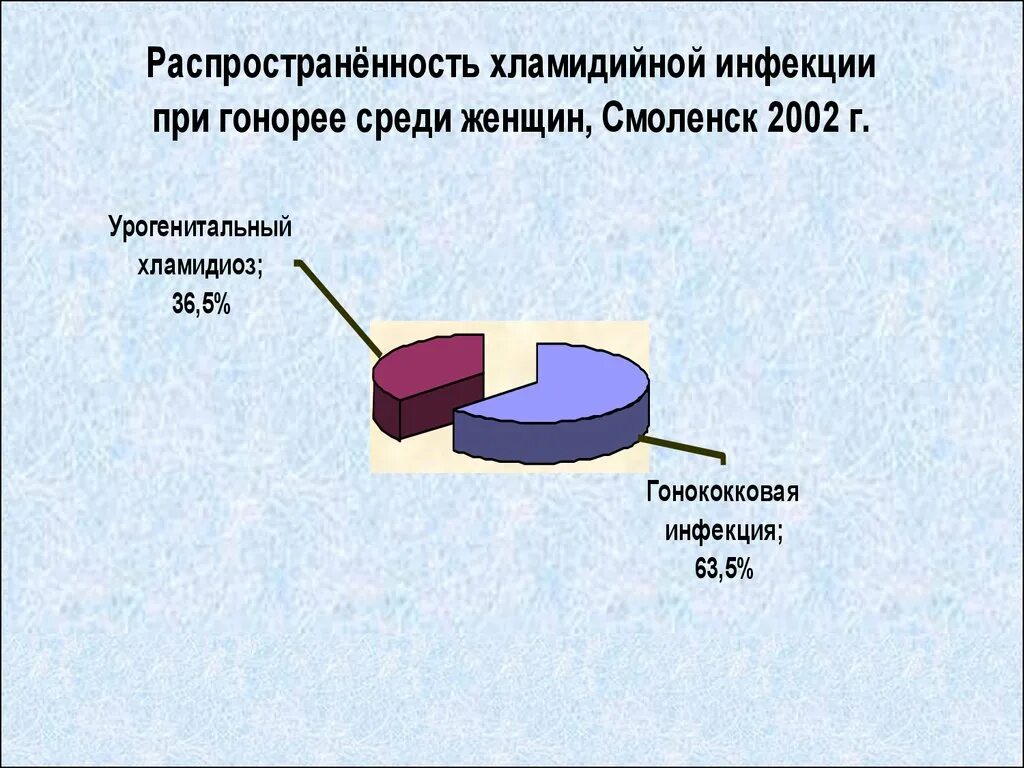 Распространённость хламидийной инфекции при гонорее среди женщин, Смоленск 2002 г.

Урогенитальный хламидиоз; 36,5%

Гонококковая инфекция; 63,5%